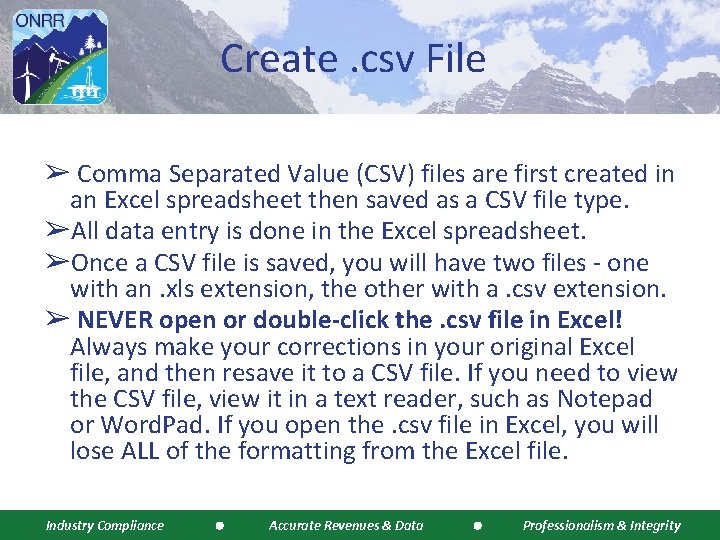 ONRR

Create .csv File

➢ Comma Separated Value (CSV) files are first created in an Excel spreadsheet then saved as a CSV file type.

➢All data entry is done in the Excel spreadsheet.

➢Once a CSV file is saved, you will have two files - one with an .xls extension, the other with a .csv extension.

➢ NEVER open or double-click the .csv file in Excel! Always make your corrections in your original Excel file, and then resave it to a CSV file. If you need to view the CSV file, view it in a text reader, such as Notepad or WordPad. If you open the .csv file in Excel, you will lose ALL of the formatting from the Excel file.

Industry Compliance • Accurate Revenues & Data • Professionalism & Integrity